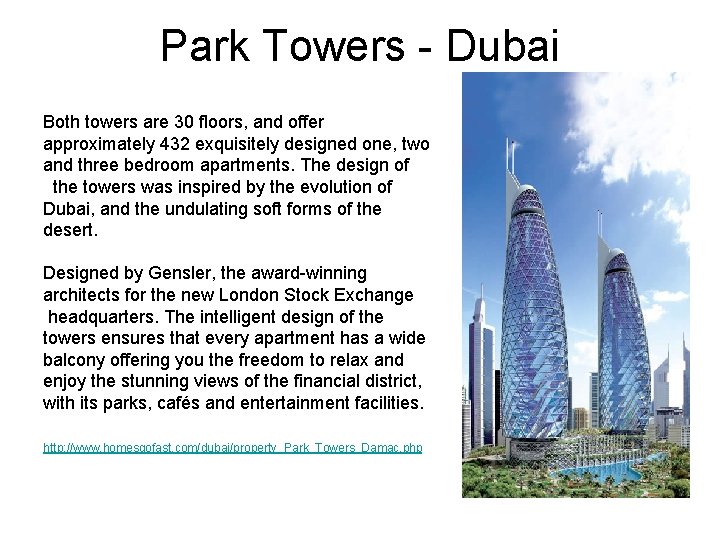 Park Towers - Dubai

Both towers are 30 floors, and offer approximately 432 exquisitely designed one, two and three bedroom apartments. The design of the towers was inspired by the evolution of Dubai, and the undulating soft forms of the desert.

Designed by Gensler, the award-winning architects for the new London Stock Exchange headquarters. The intelligent design of the towers ensures that every apartment has a wide balcony offering you the freedom to relax and enjoy the stunning views of the financial district, with its parks, cafés and entertainment facilities.

http://www.homesgofast.com/dubai/property_Park_Towers_Damac.php